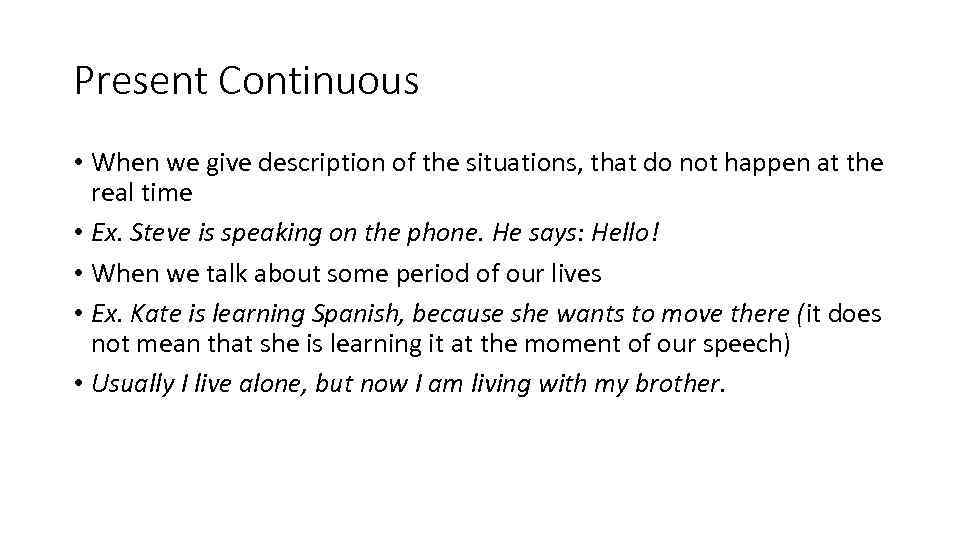 Present Continuous

• When we give description of the situations, that do not happen at the real time

• Ex. Steve is speaking on the phone. He says: Hello!

• When we talk about some period of our lives

• Ex. Kate is learning Spanish, because she wants to move there (it does not mean that she is learning it at the moment of our speech)

• Usually I live alone, but now I am living with my brother.